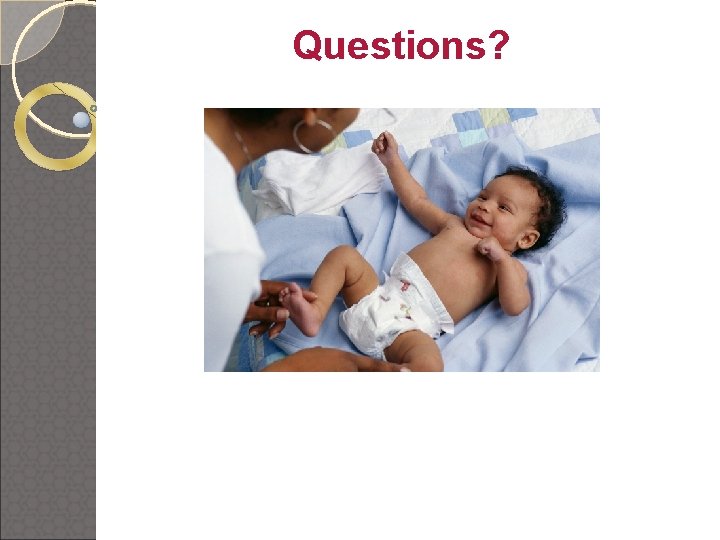 Questions?